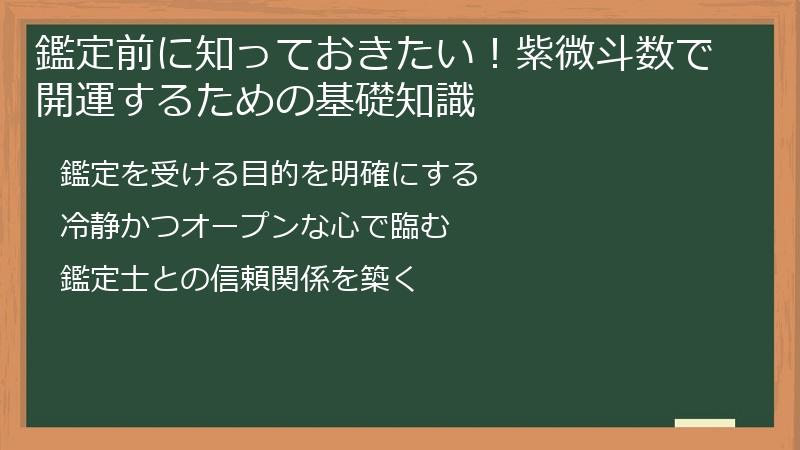 鑑定前に知っておきたい！紫微斗数で開運するための基礎知識

鑑定を受ける目的を明確にする

冷静かつオープンな心で臨む

鑑定士との信頼関係を築く